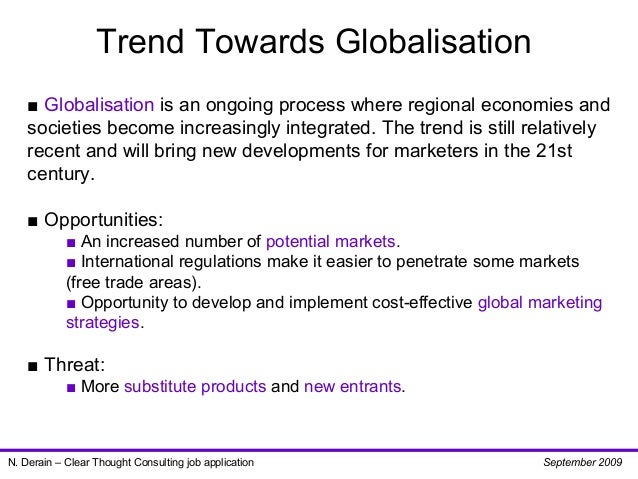 Trend Towards Globalisation

■ Globalisation is an ongoing process where regional economies and societies become increasingly integrated. The trend is still relatively recent and will bring new developments for marketers in the 21st century.

■ Opportunities:
■ An increased number of potential markets.
■ International regulations make it easier to penetrate some markets (free trade areas).
■ Opportunity to develop and implement cost-effective global marketing strategies.

■ Threat:
■ More substitute products and new entrants.

N. Derain – Clear Thought Consulting job application

September 2009